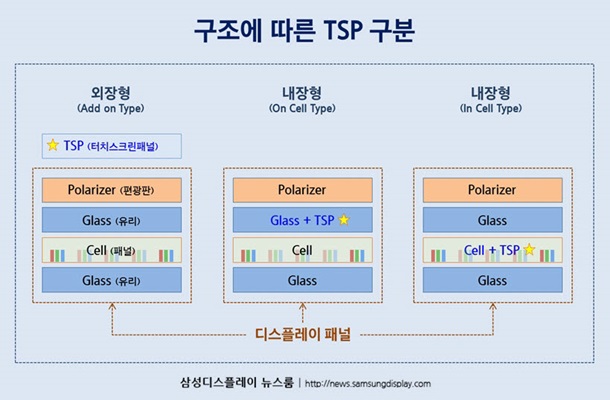 구조에 따른 TSP 구분

외장형
(Add on Type)

TSP (터치스크린패널)

Polarizer (편광판)

Glass (유리)

Cell (패널)

Glass (유리)

내장형
(On Cell Type)

Polarizer

Glass + TSP

Cell

Glass

내장형
(In Cell Type)

Polarizer

Glass

Cell + TSP

Glass

디스플레이 패널

삼성디스플레이 뉴스룸 | http://news.samsungdisplay.com